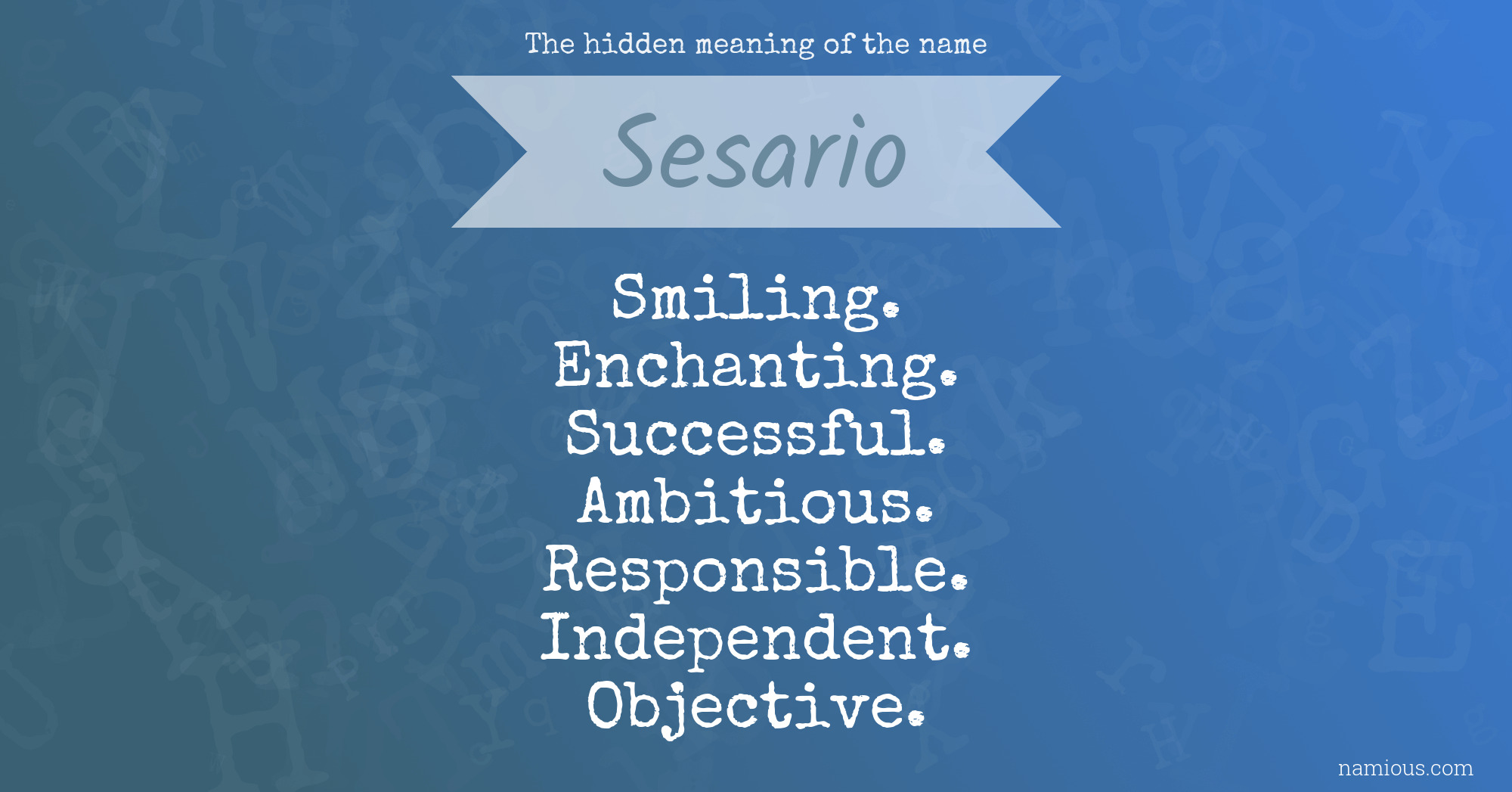 The hidden meaning of the name

Sesario

Smiling.
Enchanting.
Successful.
Ambitious.
Responsible.
Independent.
Objective.

namious.com